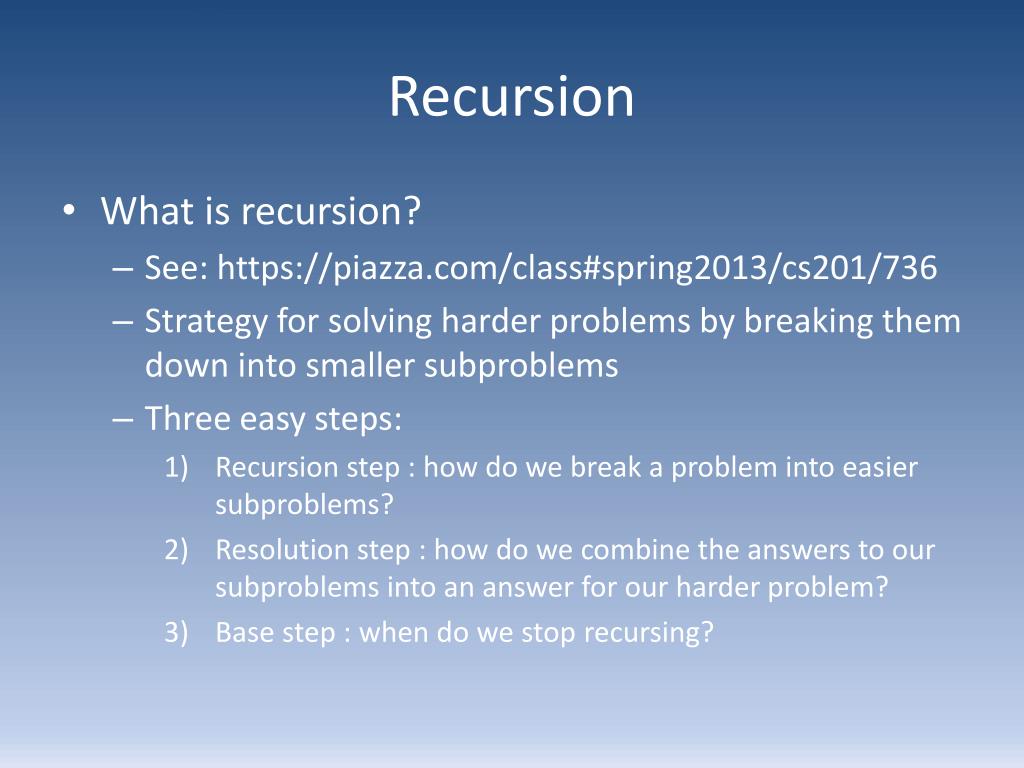 Recursion

• What is recursion?
– See: https://piazza.com/class#spring2013/cs201/736
– Strategy for solving harder problems by breaking them down into smaller subproblems
– Three easy steps:
1) Recursion step : how do we break a problem into easier subproblems?
2) Resolution step : how do we combine the answers to our subproblems into an answer for our harder problem?
3) Base step : when do we stop recursing?